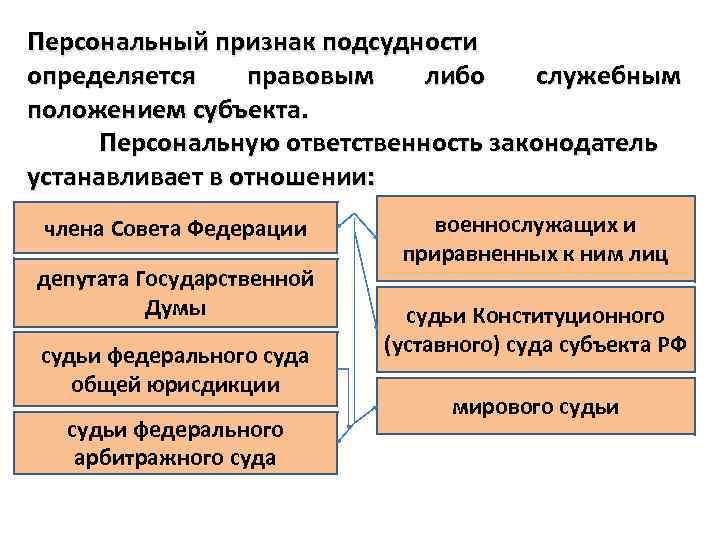 Персональный признак подсудности определяется правовым либо служебным положением субъекта.

Персональную ответственность законодатель устанавливает в отношении:

члена Совета Федерации

депутата Государственной Думы

судьи федерального суда общей юрисдикции

судьи федерального арбитражного суда

военнослужащих и приравненных к ним лиц

судьи Конституционного (уставного) суда субъекта РФ

мирового судьи